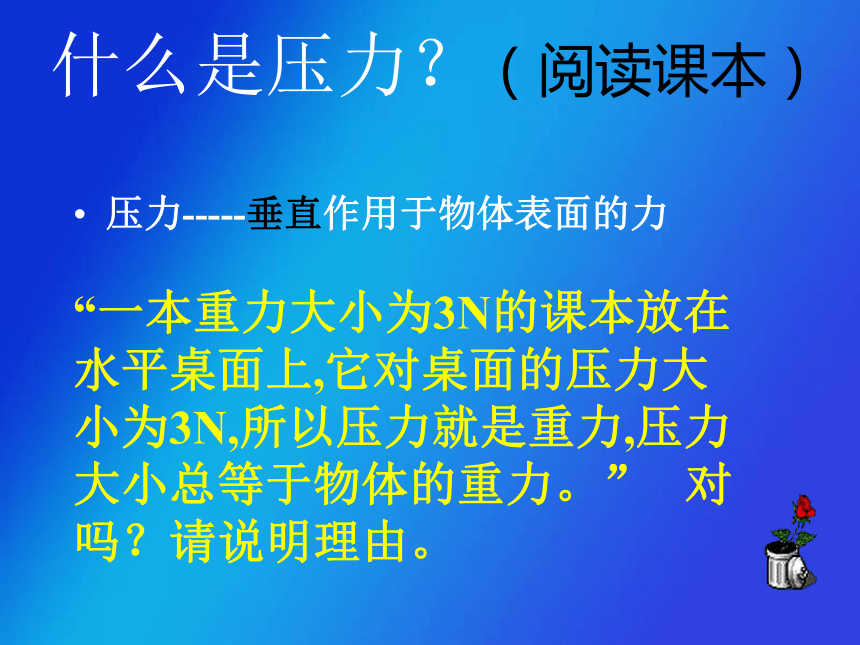 什么是压力？（阅读课本）

• 压力-----垂直作用于物体表面的力

“一本重力大小为3N的课本放在水平桌面上,它对桌面的压力大小为3N,所以压力就是重力,压力大小总等于物体的重力。” 对吗？请说明理由。